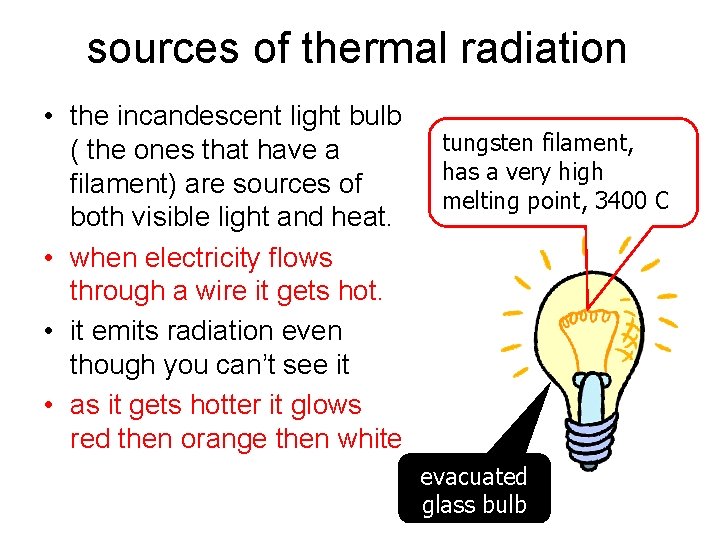 sources of thermal radiation

• the incandescent light bulb ( the ones that have a filament) are sources of both visible light and heat.

• when electricity flows through a wire it gets hot.

• it emits radiation even though you can't see it

• as it gets hotter it glows red then orange then white

tungsten filament, has a very high melting point, 3400 C

evacuated glass bulb